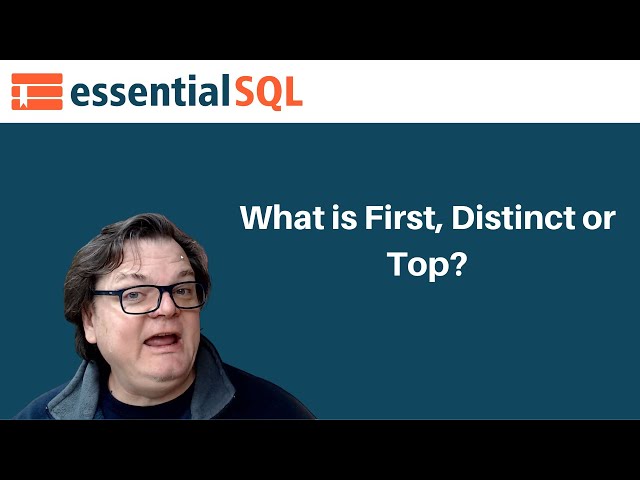 essentialSQL

What is First, Distinct or Top?